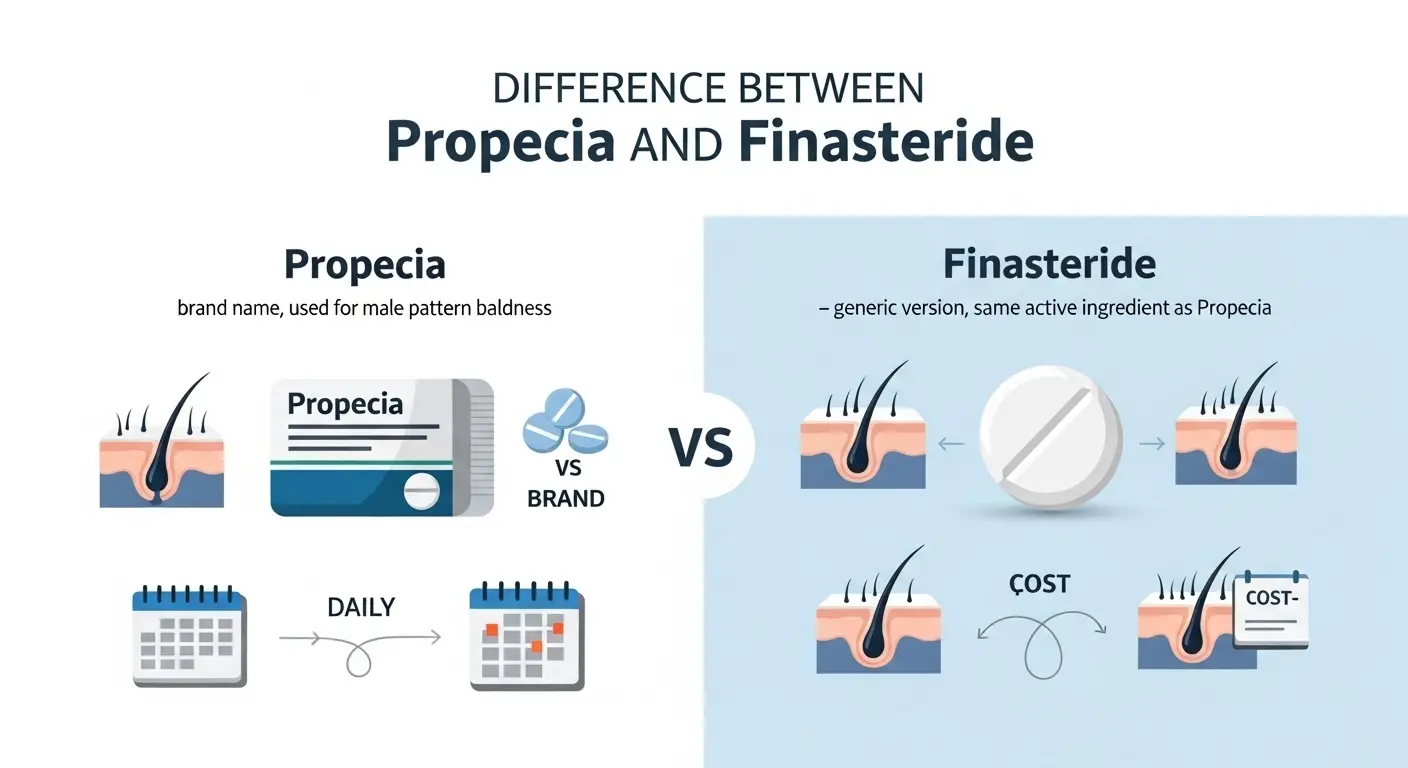 DIFFERENCE BETWEEN
Propecia AND Finasteride

Propecia
brand name, used for male pattern baldness

Propecia

VS
BRAND

DAILY

VS

Finasteride
– generic version, same active ingredient as Propecia

ÇOST

COST-